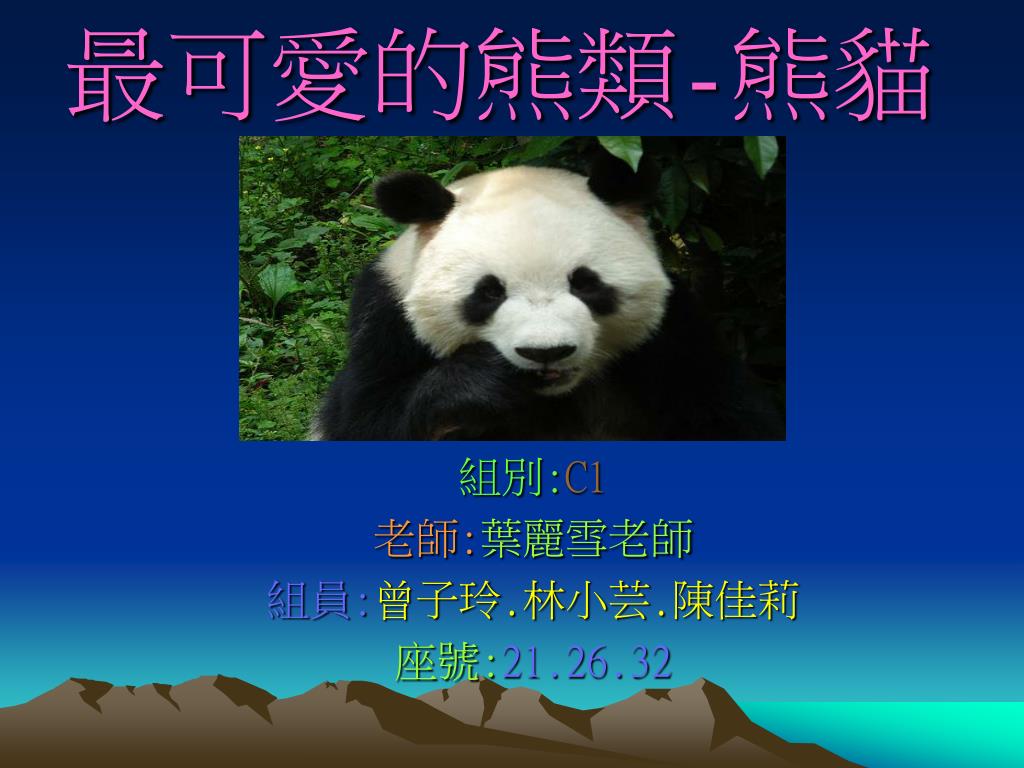 最可愛的熊類-熊貓

組別:C1
老師:葉麗雪老師
組員:曾子玲.林小芸.陳佳莉
座號:21.26.32